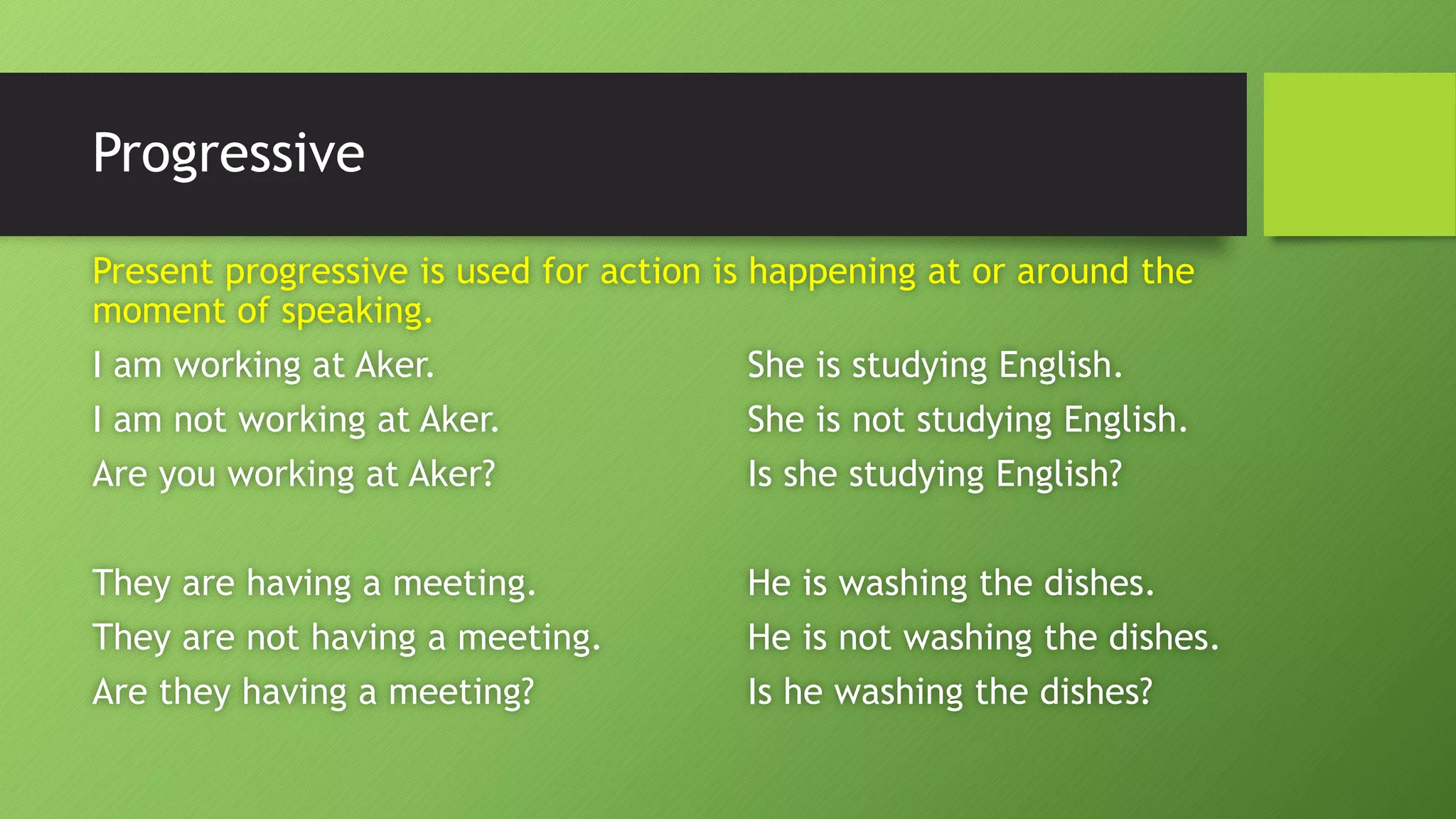 Progressive

Present progressive is used for action is happening at or around the moment of speaking.

I am working at Aker.
I am not working at Aker.
Are you working at Aker?

They are having a meeting.
They are not having a meeting.
Are they having a meeting?

She is studying English.
She is not studying English.
Is she studying English?

He is washing the dishes.
He is not washing the dishes.
Is he washing the dishes?